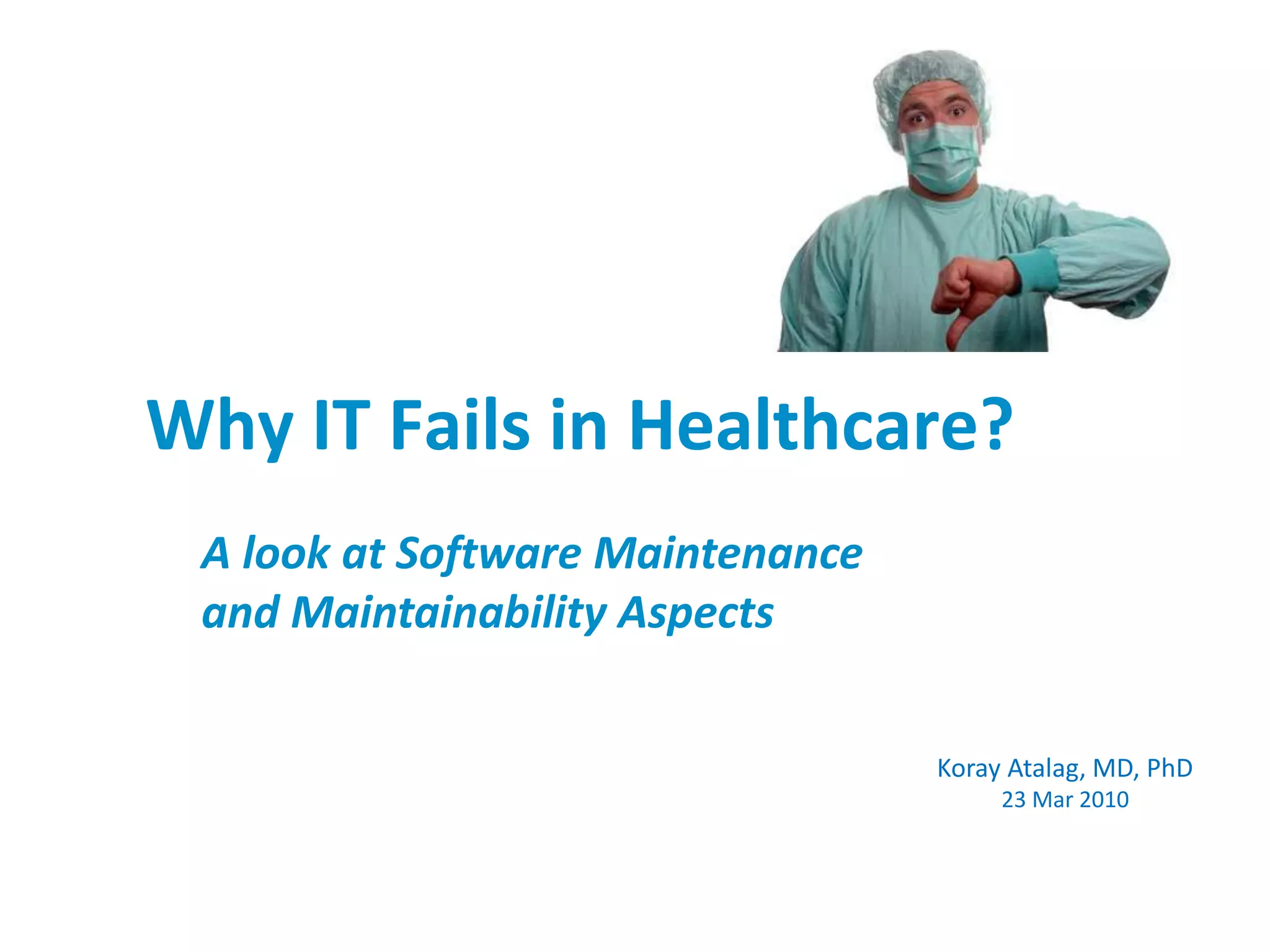 Why IT Fails in Healthcare?

A look at Software Maintenance and Maintainability Aspects

Koray Atalag, MD, PhD
23 Mar 2010